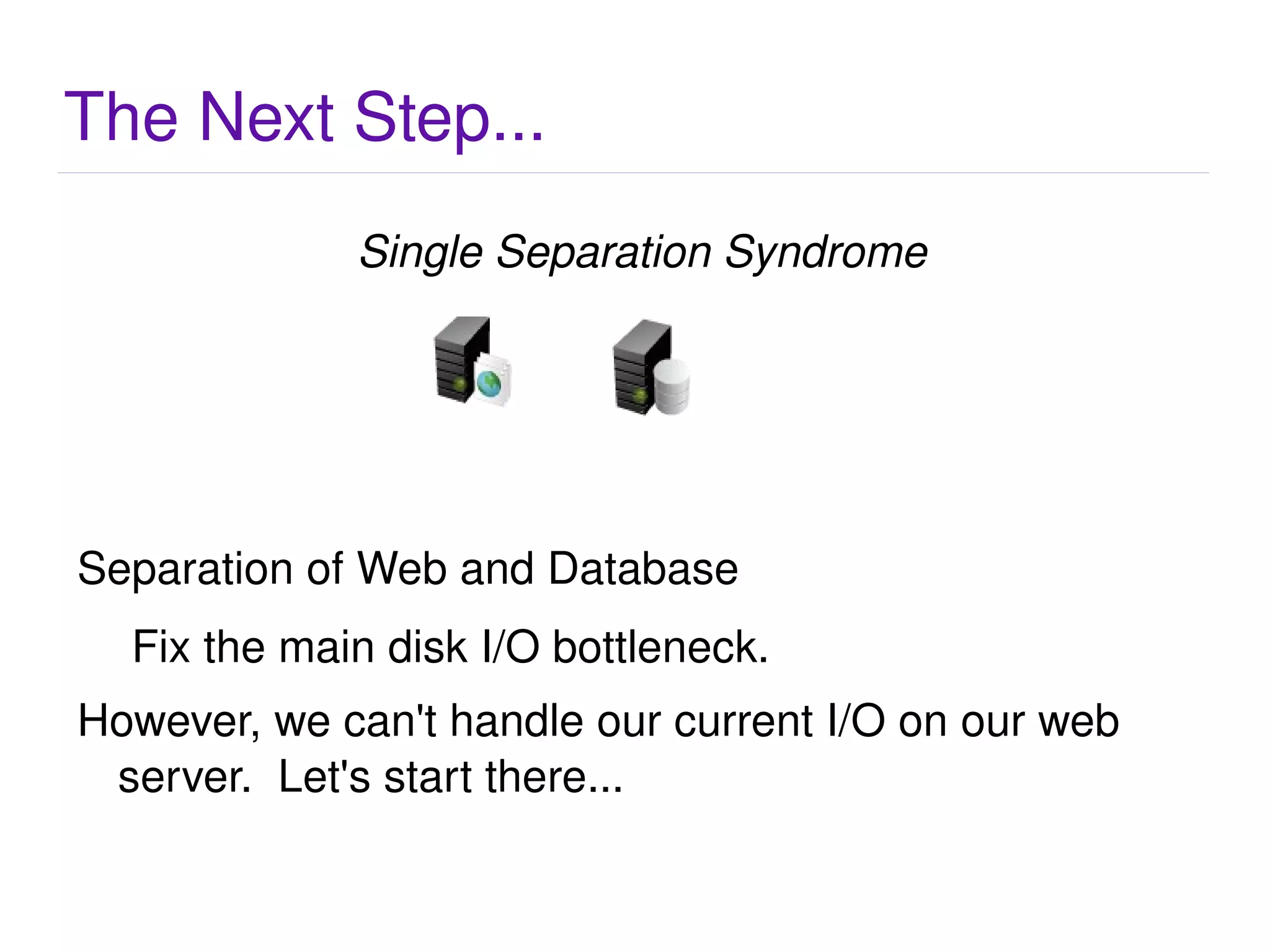 The Next Step...

Single Separation Syndrome

Separation of Web and Database

Fix the main disk I/O bottleneck.

However, we can't handle our current I/O on our web server.  Let's start there...